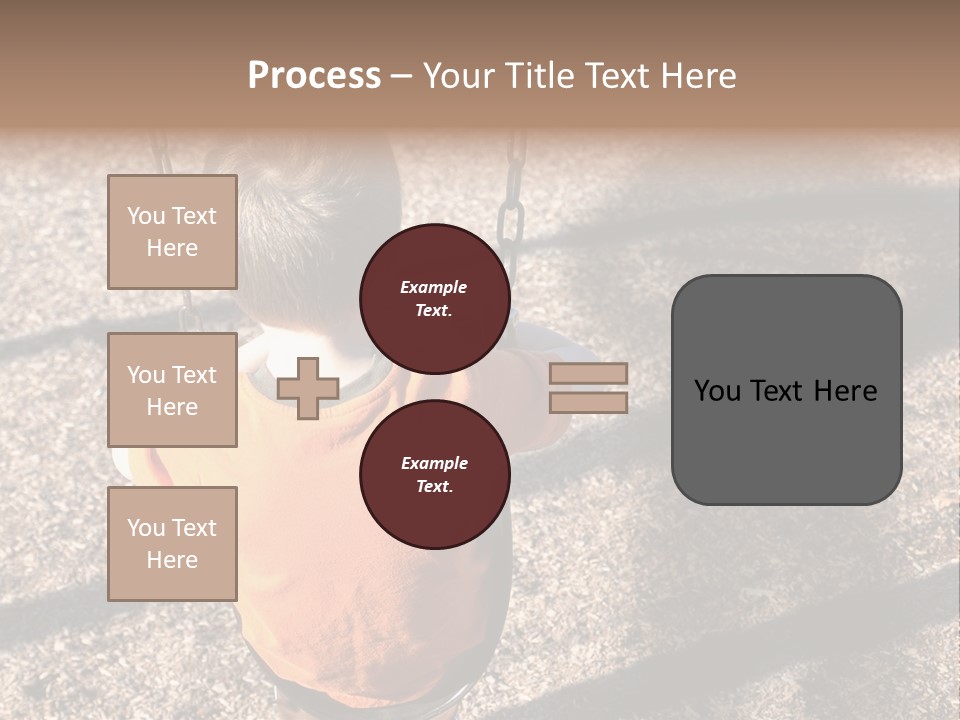 Process – Your Title Text Here

You Text Here

You Text Here

You Text Here

Example Text.

Example Text.

You Text Here